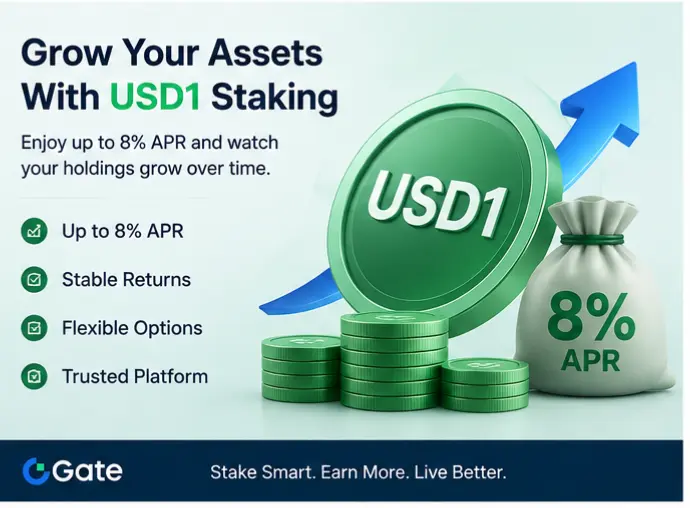 Grow Your Assets With USD1 Staking

Enjoy up to 8% APR and watch your holdings grow over time.

Up to 8% APR

Stable Returns

Flexible Options

Trusted Platform

USD1

8% APR

Gate

Stake Smart. Earn More. Live Better.